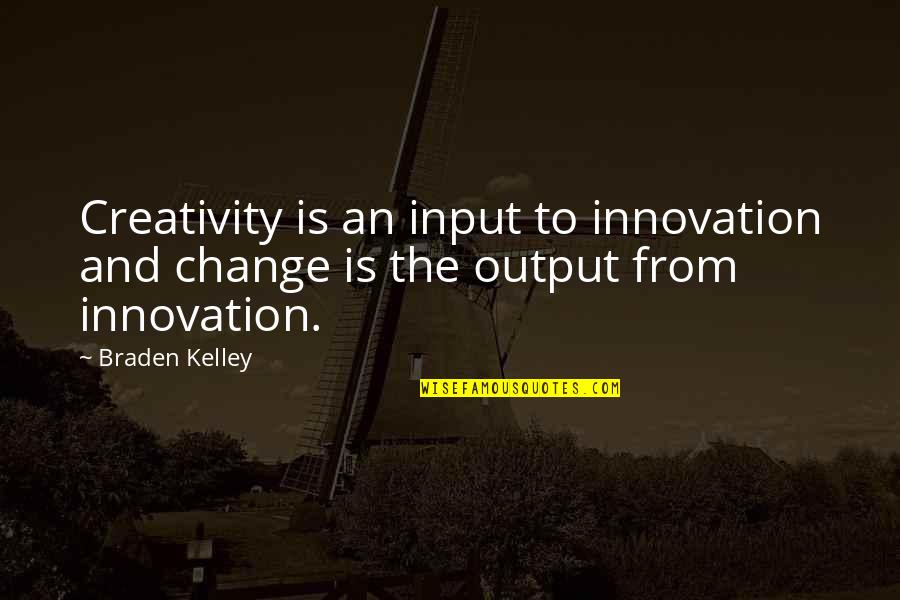 Creativity is an input to innovation and change is the output from innovation.

~ Braden Kelley

WISEFAMOUSQUOTES.COM